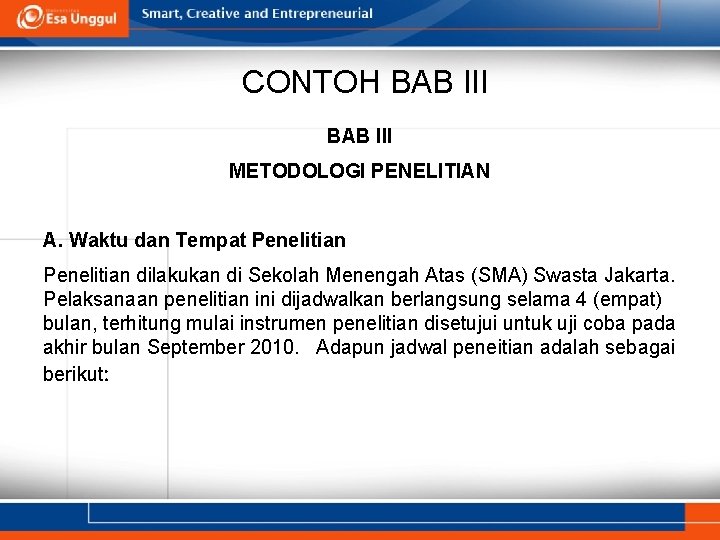 Esa Unggul

Smart, Creative and Entrepreneurial

CONTOH BAB III

BAB III

METODOLOGI PENELITIAN

A. Waktu dan Tempat Penelitian

Penelitian dilakukan di Sekolah Menengah Atas (SMA) Swasta Jakarta. Pelaksanaan penelitian ini dijadwalkan berlangsung selama 4 (empat) bulan, terhitung mulai instrumen penelitian disetujui untuk uji coba pada akhir bulan September 2010. Adapun jadwal peneitian adalah sebagai berikut: